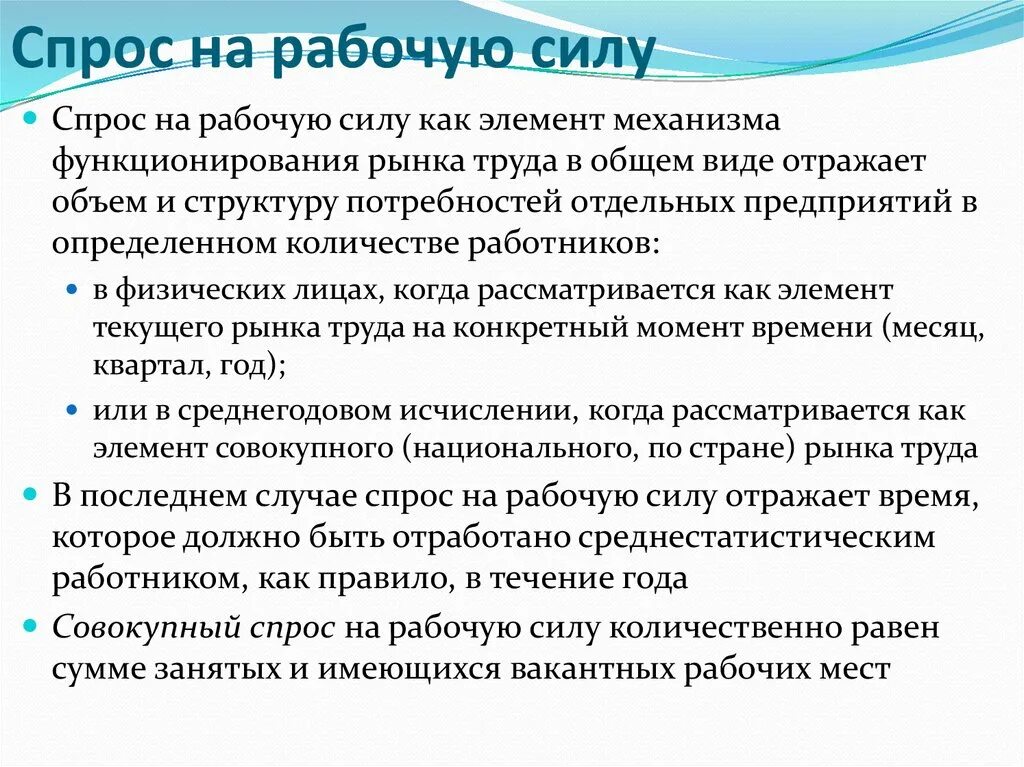 Спрос на рабочую силу

Спрос на рабочую силу как элемент механизма функционирования рынка труда в общем виде отражает объем и структуру потребностей отдельных предприятий в определенном количестве работников:

в физических лицах, когда рассматривается как элемент текущего рынка труда на конкретный момент времени (месяц, квартал, год);

или в среднегодовом исчислении, когда рассматривается как элемент совокупного (национального, по стране) рынка труда

В последнем случае спрос на рабочую силу отражает время, которое должно быть отработано среднестатистическим работником, как правило, в течение года

Совокупный спрос на рабочую силу количественно равен сумме занятых и имеющихся вакантных рабочих мест